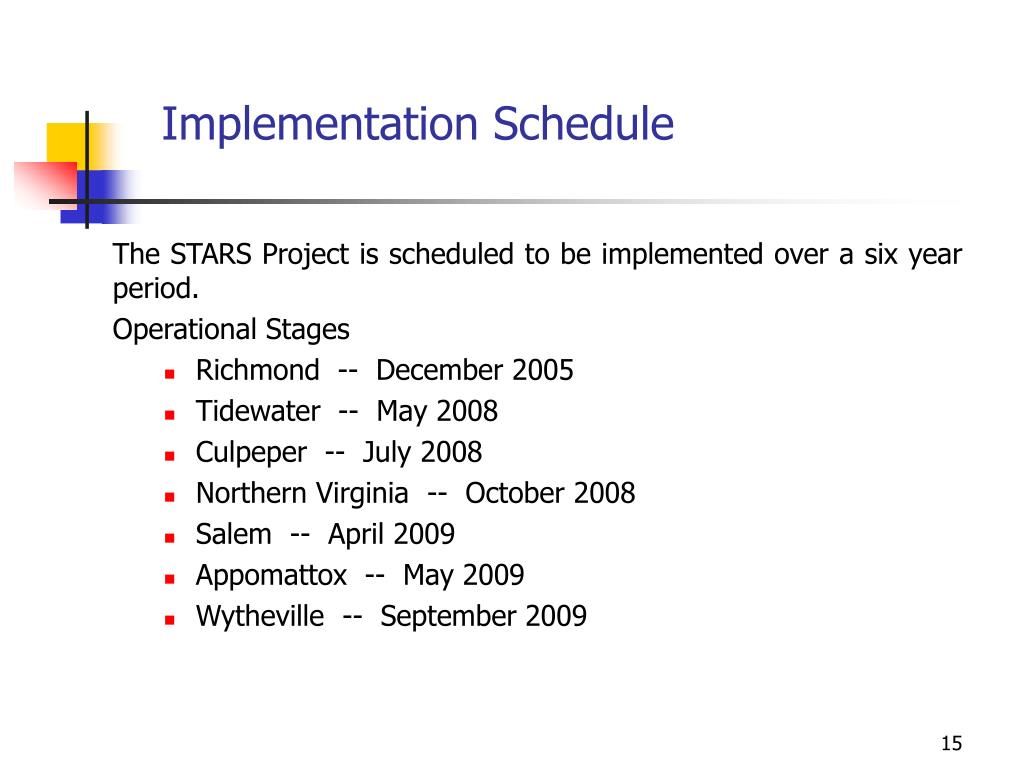 Implementation Schedule

The STARS Project is scheduled to be implemented over a six year period.

Operational Stages

- Richmond -- December 2005
- Tidewater -- May 2008
- Culpeper -- July 2008
- Northern Virginia -- October 2008
- Salem -- April 2009
- Appomattox -- May 2009
- Wytheville -- September 2009

15